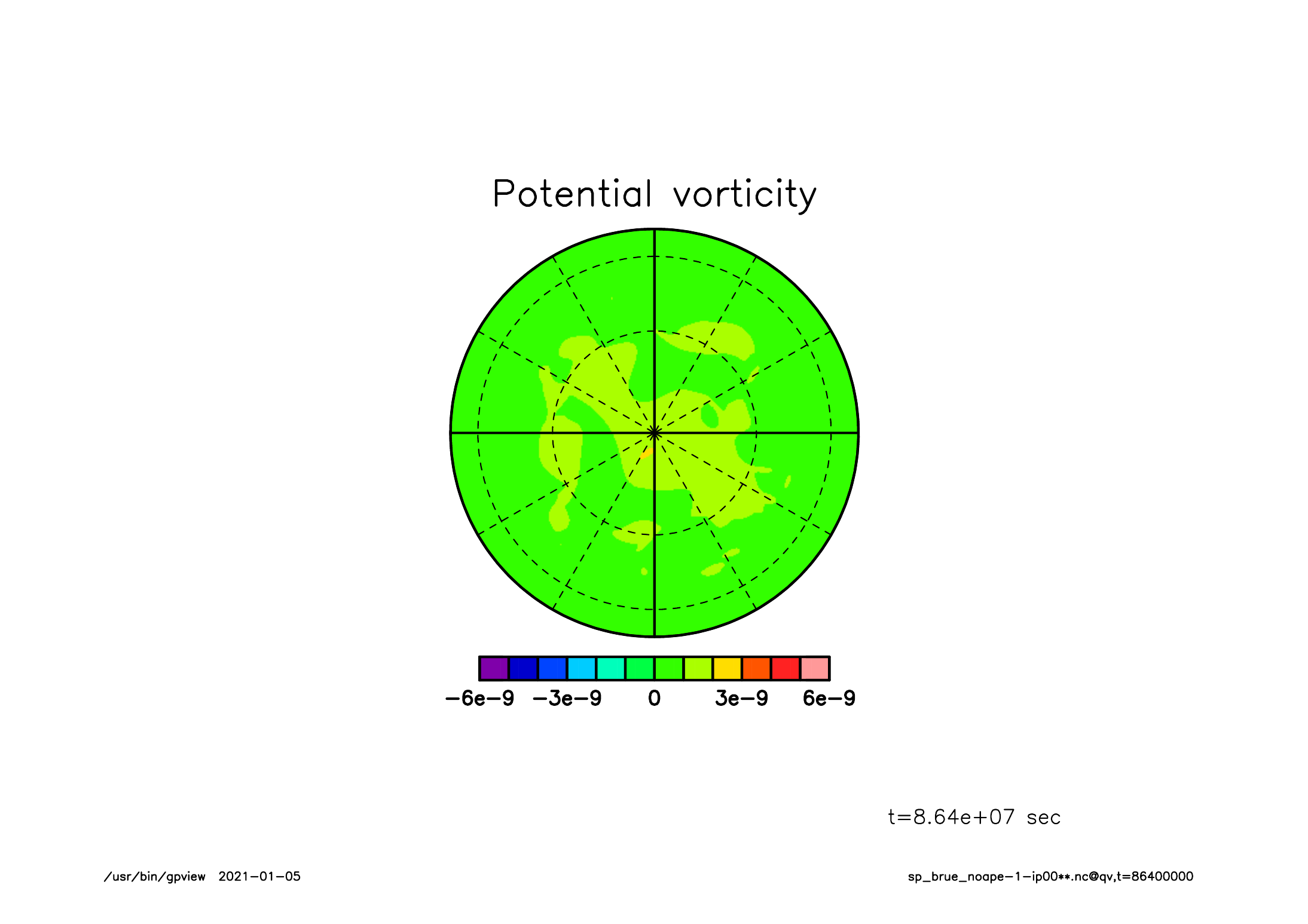 Potential vorticity

−6e−9 −3e−9 0 3e−9 6e−9

t=8.64e+07 sec

/usr/bin/gpview 2021−01−05

sp_brue_noape−1−ip00**.nc@qv,t=86400000